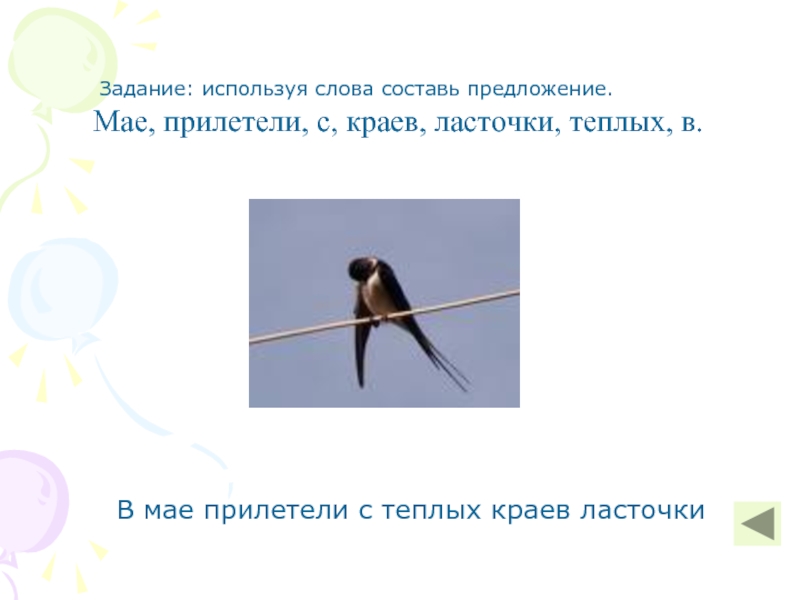 Задание: используя слова составь предложение.
Мае, прилетели, с, краев, ласточки, теплых, в.

В мае прилетели с теплых краев ласточки